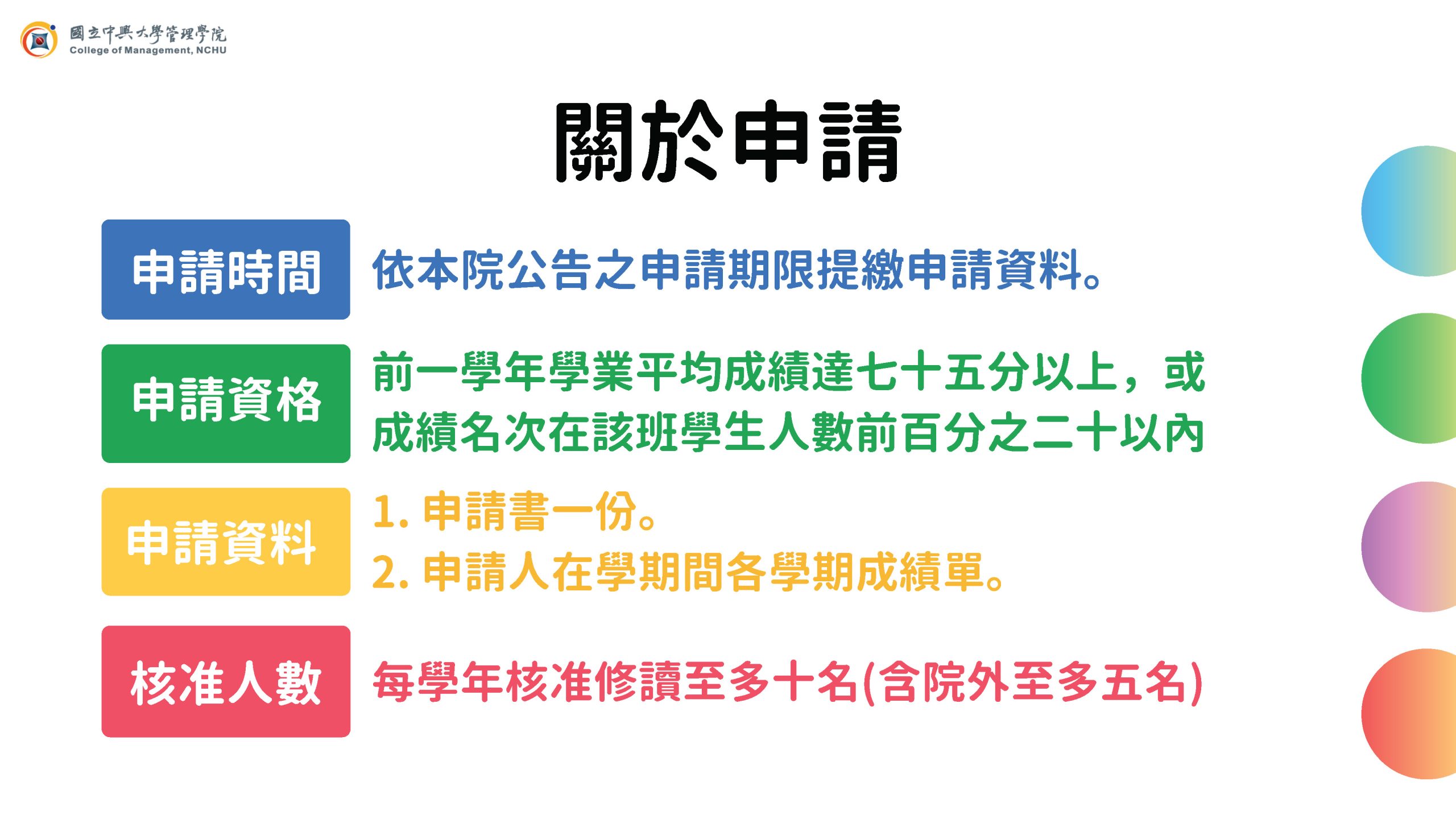 國立中興大學管理學院
College of Management, NCHU

關於申請

申請時間

依本院公告之申請期限提繳申請資料。

申請資格

前一學年學業平均成績達七十五分以上，或成績名次在該班學生人數前百分之二十以內

申請資料

1. 申請書一份。
2. 申請人在學期間各學期成績單。

核准人數

每學年核准修讀至多十名(含院外至多五名)